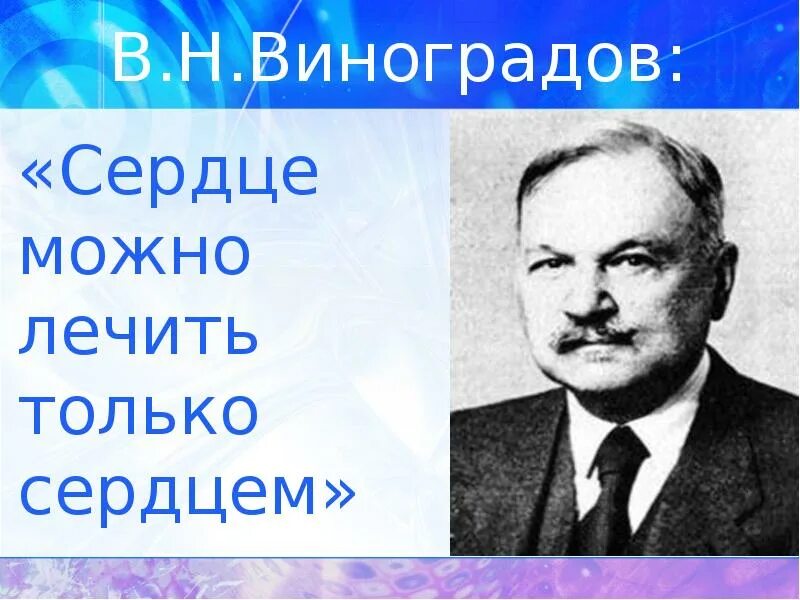 В.Н.Виноградов:

«Сердце можно лечить только сердцем»